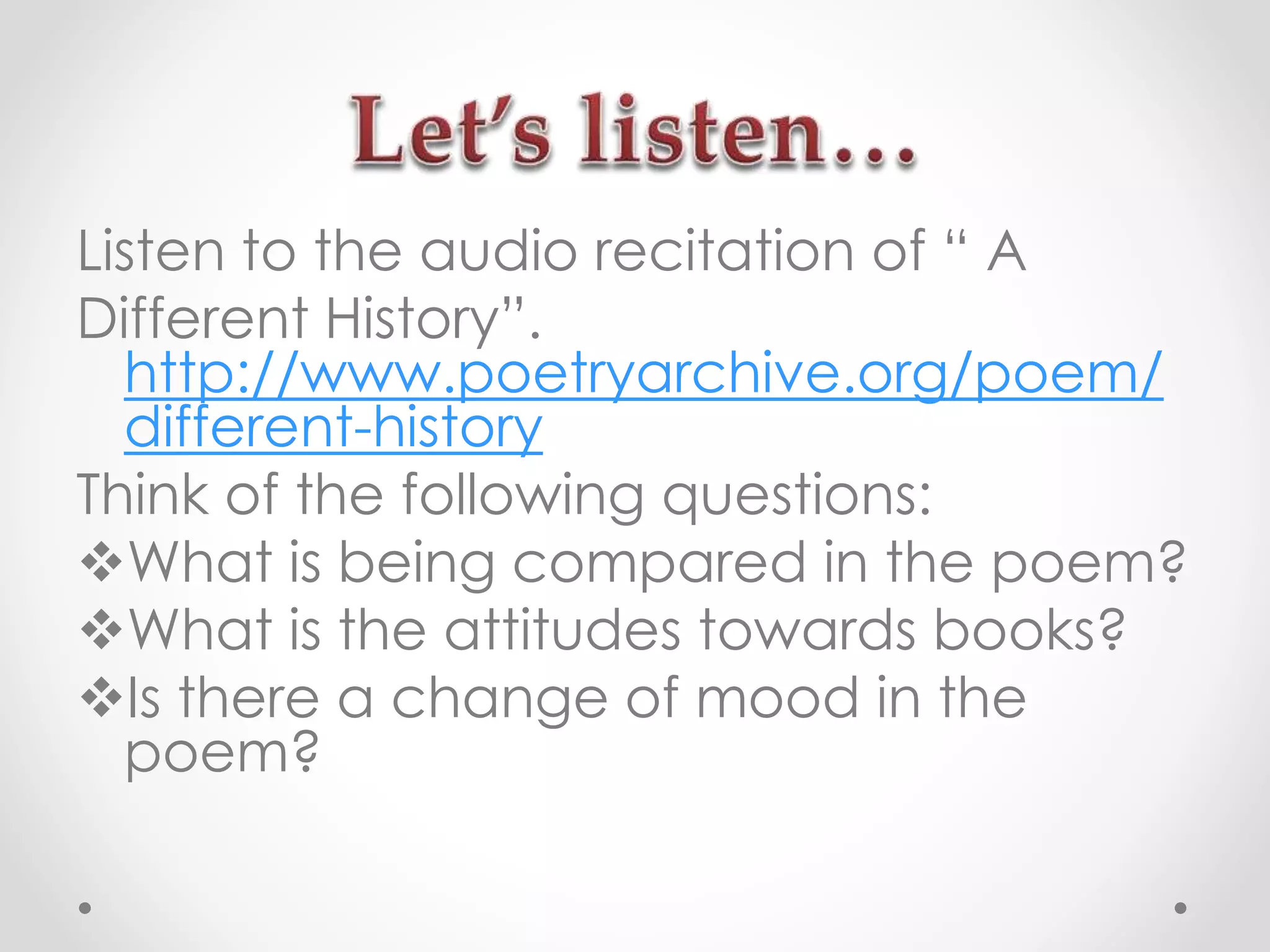 Let's listen…

Listen to the audio recitation of " A Different History". http://www.poetryarchive.org/poem/different-history

Think of the following questions:

❖What is being compared in the poem?

❖What is the attitudes towards books?

❖Is there a change of mood in the poem?